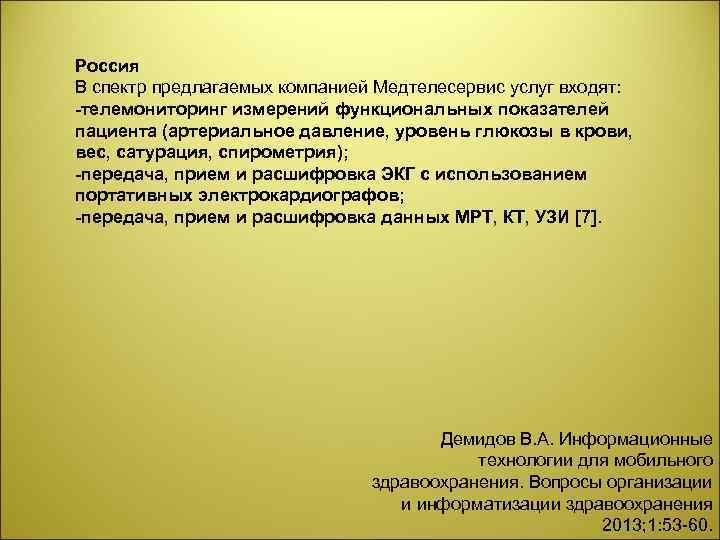 Россия
В спектр предлагаемых компанией Медтелесервис услуг входят:
-телемониторинг измерений функциональных показателей пациента (артериальное давление, уровень глюкозы в крови, вес, сатурация, спирометрия);
-передача, прием и расшифровка ЭКГ с использованием портативных электрокардиографов;
-передача, прием и расшифровка данных МРТ, КТ, УЗИ [7].

Демидов В.А. Информационные технологии для мобильного здравоохранения. Вопросы организации и информатизации здравоохранения 2013;1:53-60.